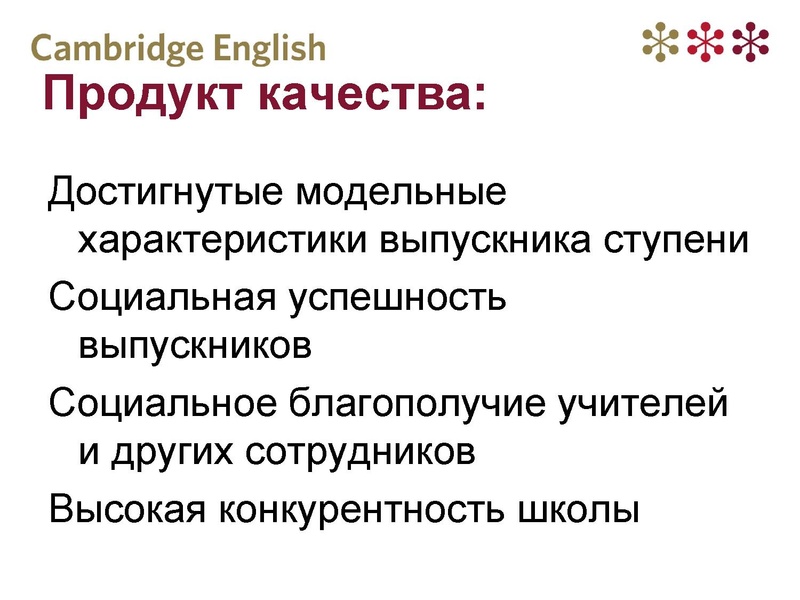 Cambridge English

Продукт качества:

Достигнутые модельные характеристики выпускника ступени

Социальная успешность выпускников

Социальное благополучие учителей и других сотрудников

Высокая конкурентность школы